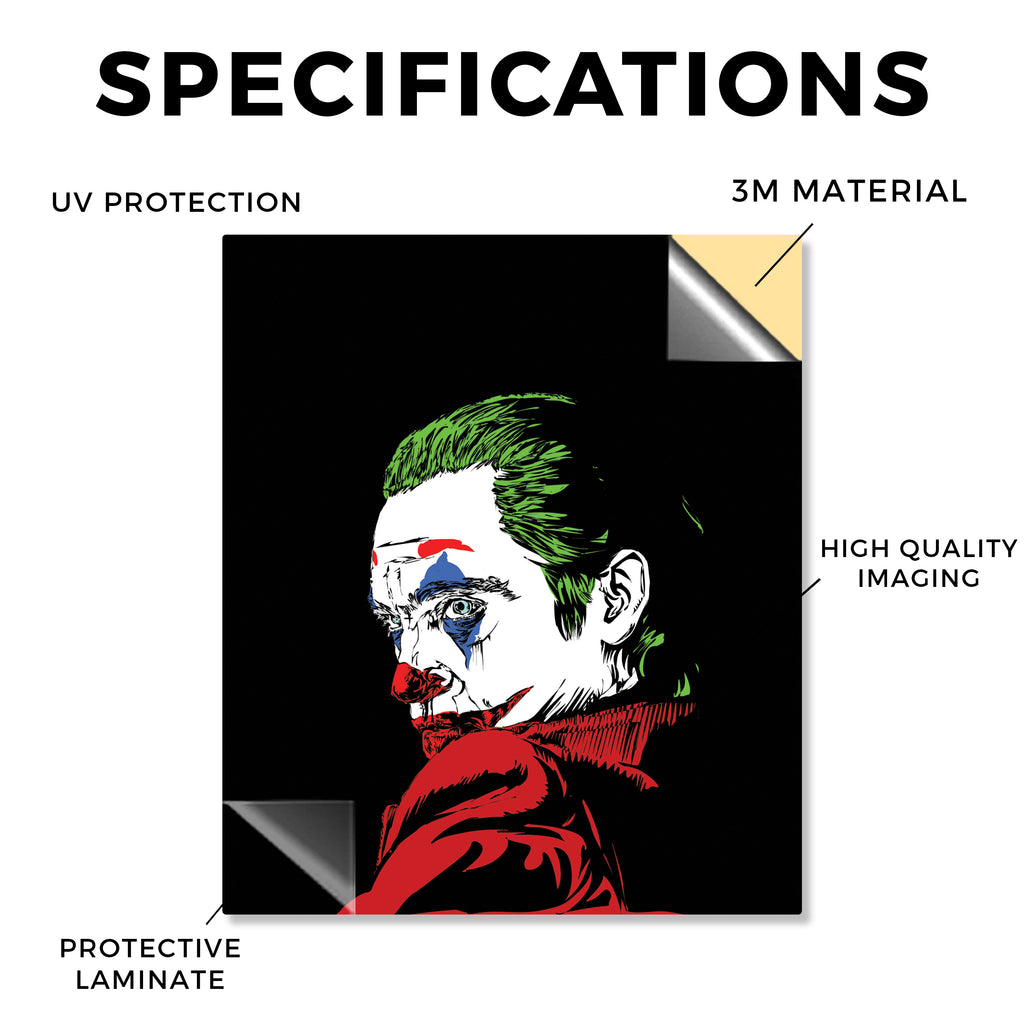 SPECIFICATIONS

UV PROTECTION

3M MATERIAL

HIGH QUALITY IMAGING

PROTECTIVE LAMINATE